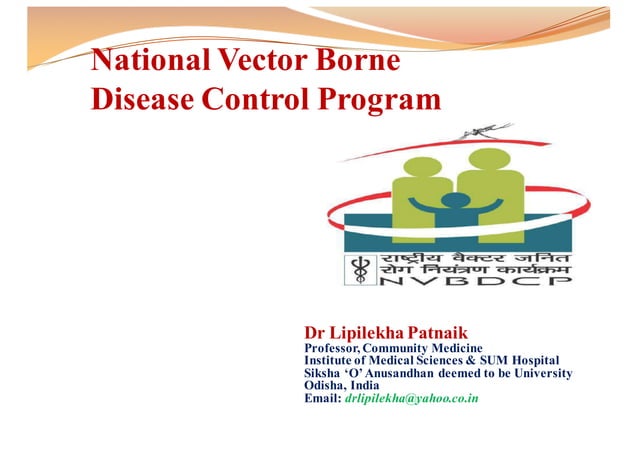 National Vector Borne Disease Control Program

राष्ट्रीय वैक्टर जनित रोग नियंत्रण कार्यक्रम
NVBDCP

Dr Lipilekha Patnaik
Professor, Community Medicine
Institute of Medical Sciences & SUM Hospital
Siksha 'O' Anusandhan deemed to be University
Odisha, India
Email: drlipilekha@yahoo.co.in